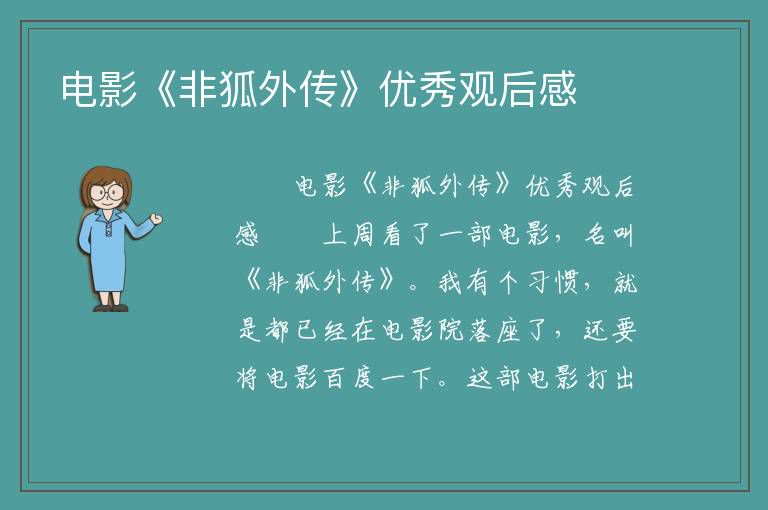 电影《非狐外传》优秀观后感

电影《非狐外传》优秀观后感　　上周看了一部电影，名叫《非狐外传》。我有个习惯，就是都已经在电影院落座了，还要将电影百度一下。这部电影打出